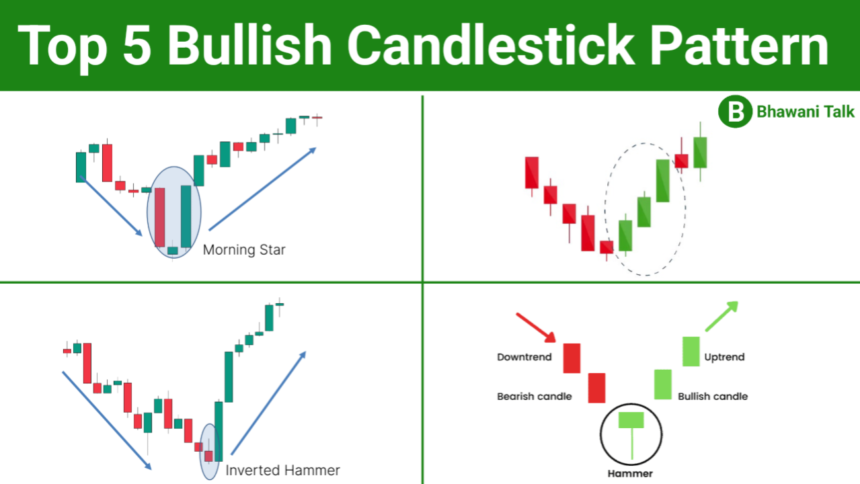 Top 5 Bullish Candlestick Pattern

Morning Star

B Bhawani Talk

Inverted Hammer

Downtrend

Bearish candle

Uptrend

Bullish candle

Hammer